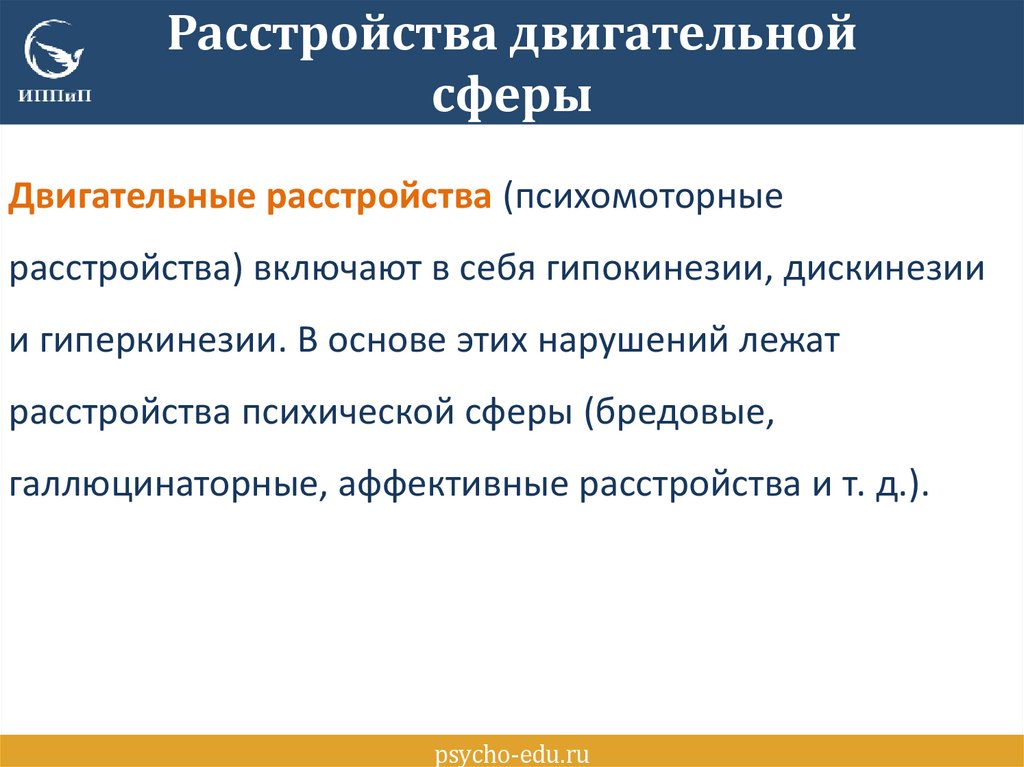 ИППиП

Расстройства двигательной сферы

Двигательные расстройства (психомоторные расстройства) включают в себя гипокинезии, дискинезии и гиперкинезии. В основе этих нарушений лежат расстройства психической сферы (бредовые, галлюцинаторные, аффективные расстройства и т. д.).

psycho-edu.ru